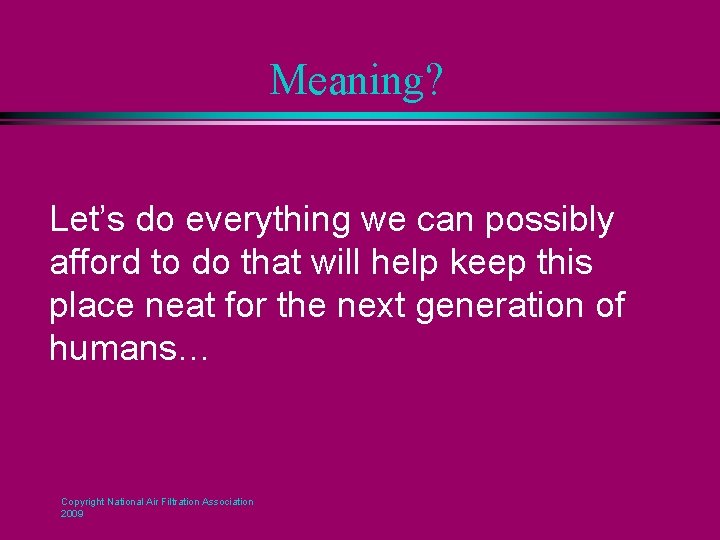 Meaning?

Let’s do everything we can possibly afford to do that will help keep this place neat for the next generation of humans…

Copyright National Air Filtration Association 2009